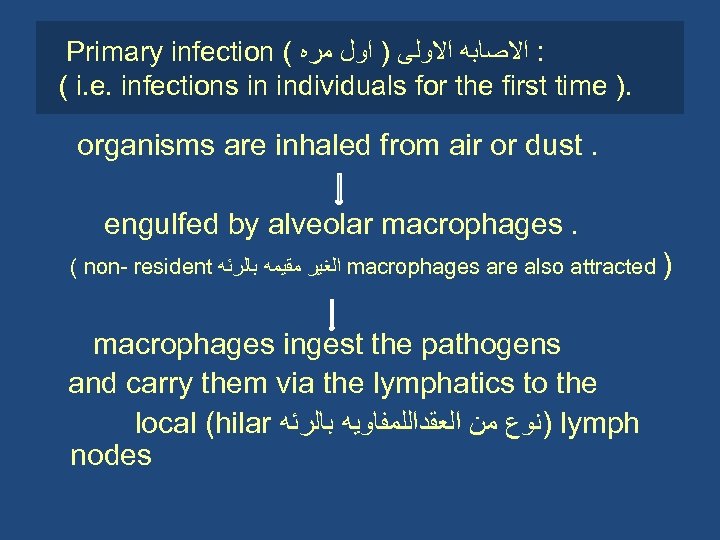 Primary infection ( اول مره ) الاصابه الاولى :
( i.e. infections in individuals for the first time ).

organisms are inhaled from air or dust .

engulfed by alveolar macrophages .
( non- resident الغير مقيمه بالرئه macrophages are also attracted )

macrophages ingest the pathogens and carry them via the lymphatics to the local (hilar نوع من العقداللمفاويه بالرئه) lymph nodes